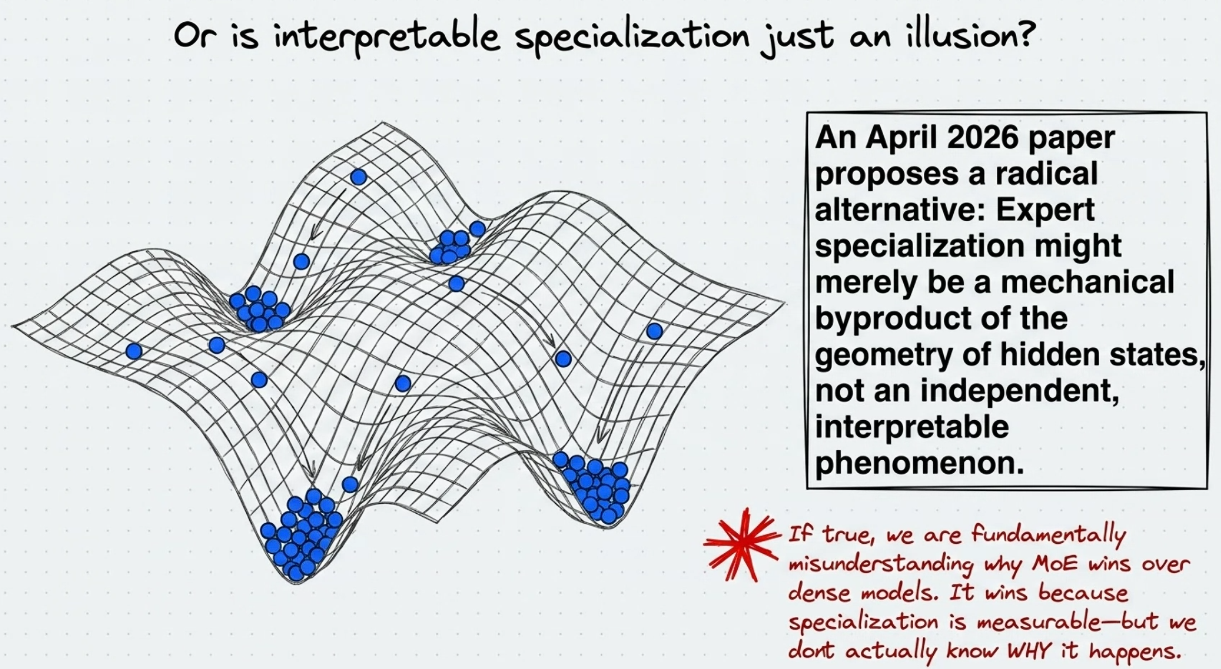 Or is interpretable specialization just an illusion?

An April 2026 paper proposes a radical alternative: Expert specialization might merely be a mechanical byproduct of the geometry of hidden states, not an independent, interpretable phenomenon.

If true, we are fundamentally misunderstanding why MoE wins over dense models. It wins because specialization is measurable—but we dont actually know WHY it happens.